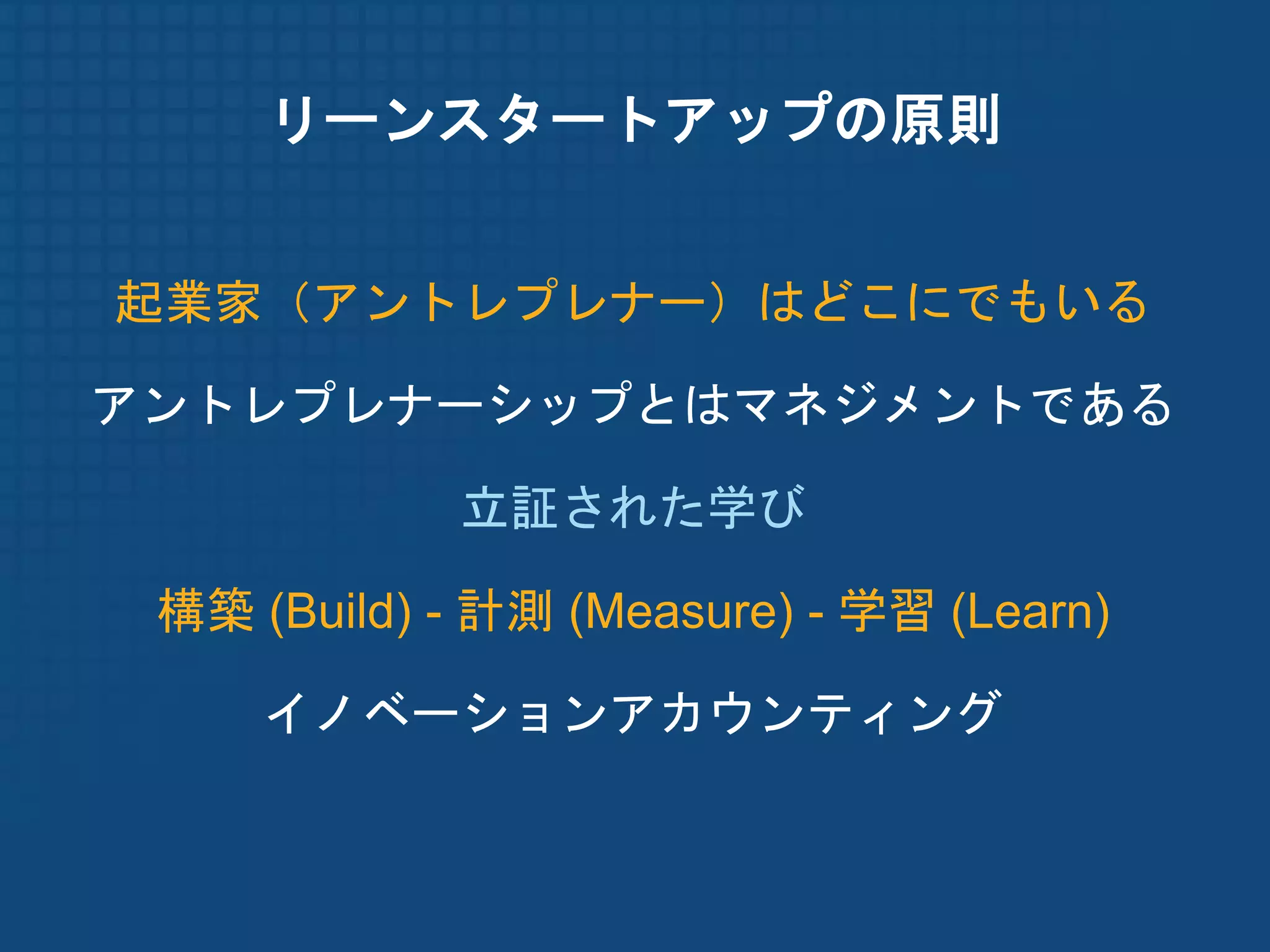 リーンスタートアップの原則

起業家（アントレプレナー）はどこにでもいる

アントレプレナーシップとはマネジメントである

立証された学び

構築 (Build) - 計測 (Measure) - 学習 (Learn)

イノベーションアカウンティング